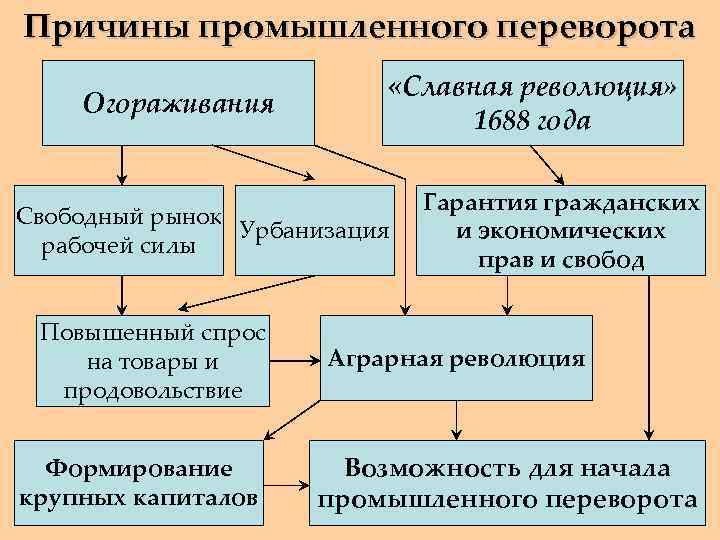 Причины промышленного переворота

Огораживания

«Славная революция» 1688 года

Свободный рынок рабочей силы

Урбанизация

Гарантия гражданских и экономических прав и свобод

Повышенный спрос на товары и продовольствие

Аграрная революция

Формирование крупных капиталов

Возможность для начала промышленного переворота